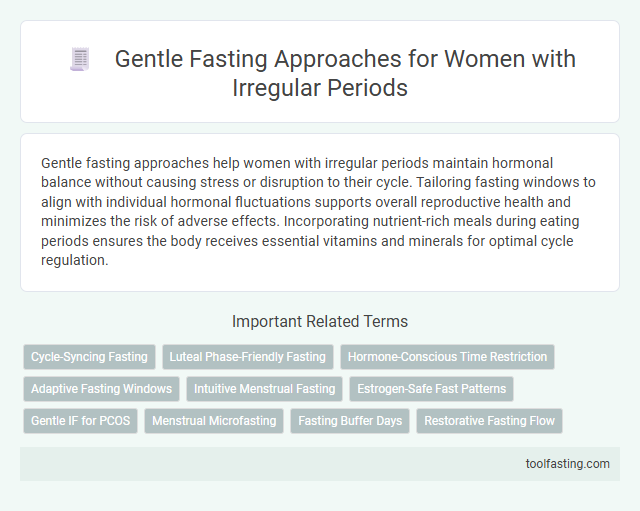 Gentle Fasting Approaches for Women with Irregular Periods

Gentle fasting approaches help women with irregular periods maintain hormonal balance without causing stress or disruption to their cycle. Tailoring fasting windows to align with individual hormonal fluctuations supports overall reproductive health and minimizes the risk of adverse effects. Incorporating nutrient-rich meals during eating periods ensures the body receives essential vitamins and minerals for optimal cycle regulation.

Important Related Terms

Cycle-Syncing Fasting
Luteal Phase-Friendly Fasting
Hormone-Conscious Time Restriction
Adaptive Fasting Windows
Intuitive Menstrual Fasting
Estrogen-Safe Fast Patterns
Gentle IF for PCOS
Menstrual Microfasting
Fasting Buffer Days
Restorative Fasting Flow

toolfasting.com